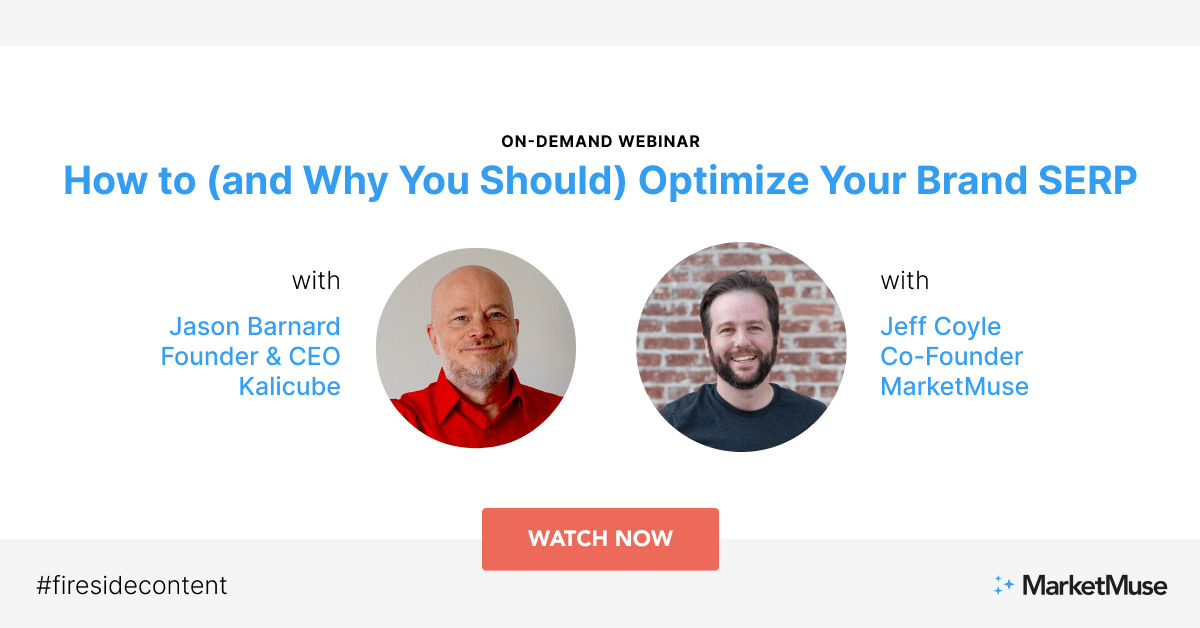 ON-DEMAND WEBINAR

How to (and Why You Should) Optimize Your Brand SERP

with

Jason Barnard
Founder & CEO
Kalicube

with

Jeff Coyle
Co-Founder
MarketMuse

WATCH NOW

#firesidecontent

MarketMuse